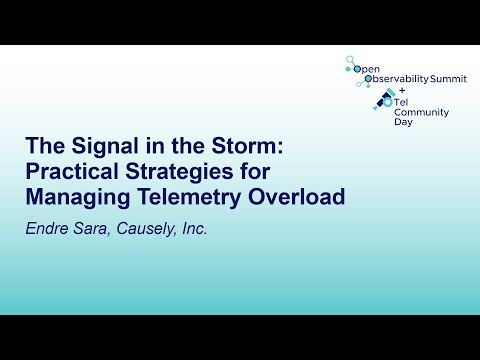 Open Observability Summit + OTel Community Day

The Signal in the Storm: Practical Strategies for Managing Telemetry Overload

Endre Sara, Causely, Inc.